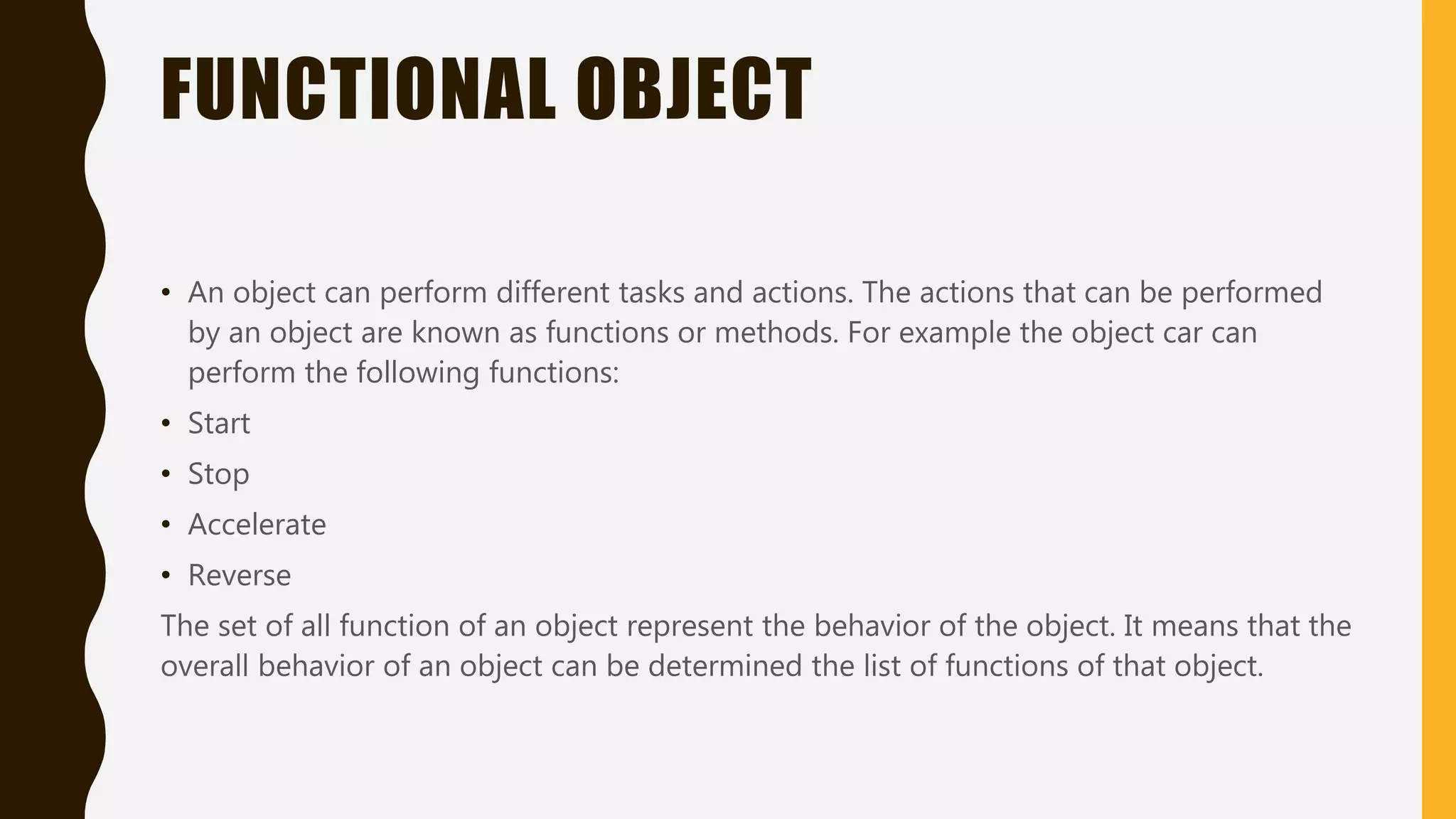 FUNCTIONAL OBJECT

• An object can perform different tasks and actions. The actions that can be performed by an object are known as functions or methods. For example the object car can perform the following functions:
• Start
• Stop
• Accelerate
• Reverse

The set of all function of an object represent the behavior of the object. It means that the overall behavior of an object can be determined the list of functions of that object.